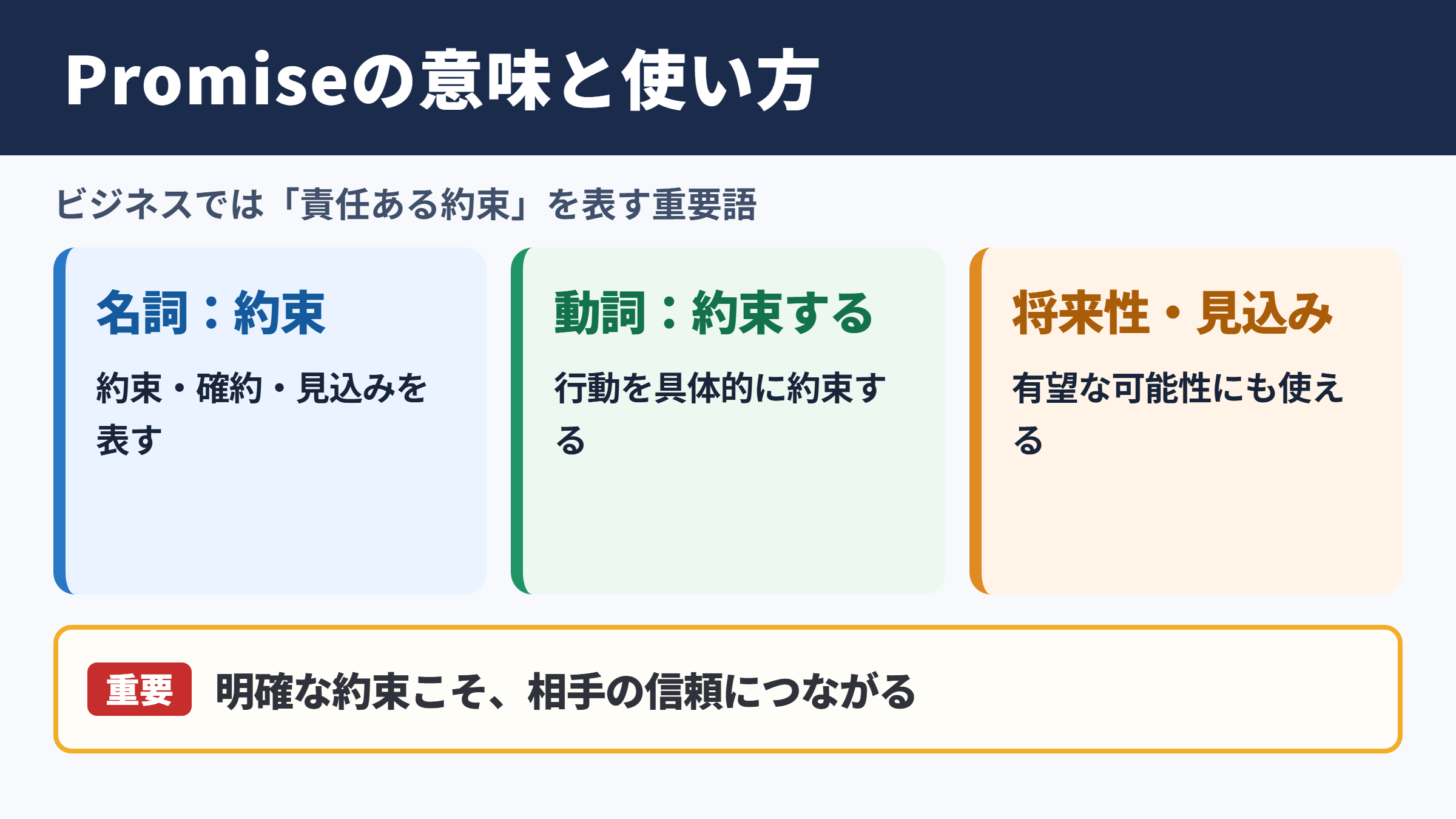 Promiseの意味と使い方

ビジネスでは「責任ある約束」を表す重要語

名詞：約束

約束・確約・見込みを表す

動詞：約束する

行動を具体的に約束する

将来性・見込み

有望な可能性にも使える

重要 明確な約束こそ、相手の信頼につながる